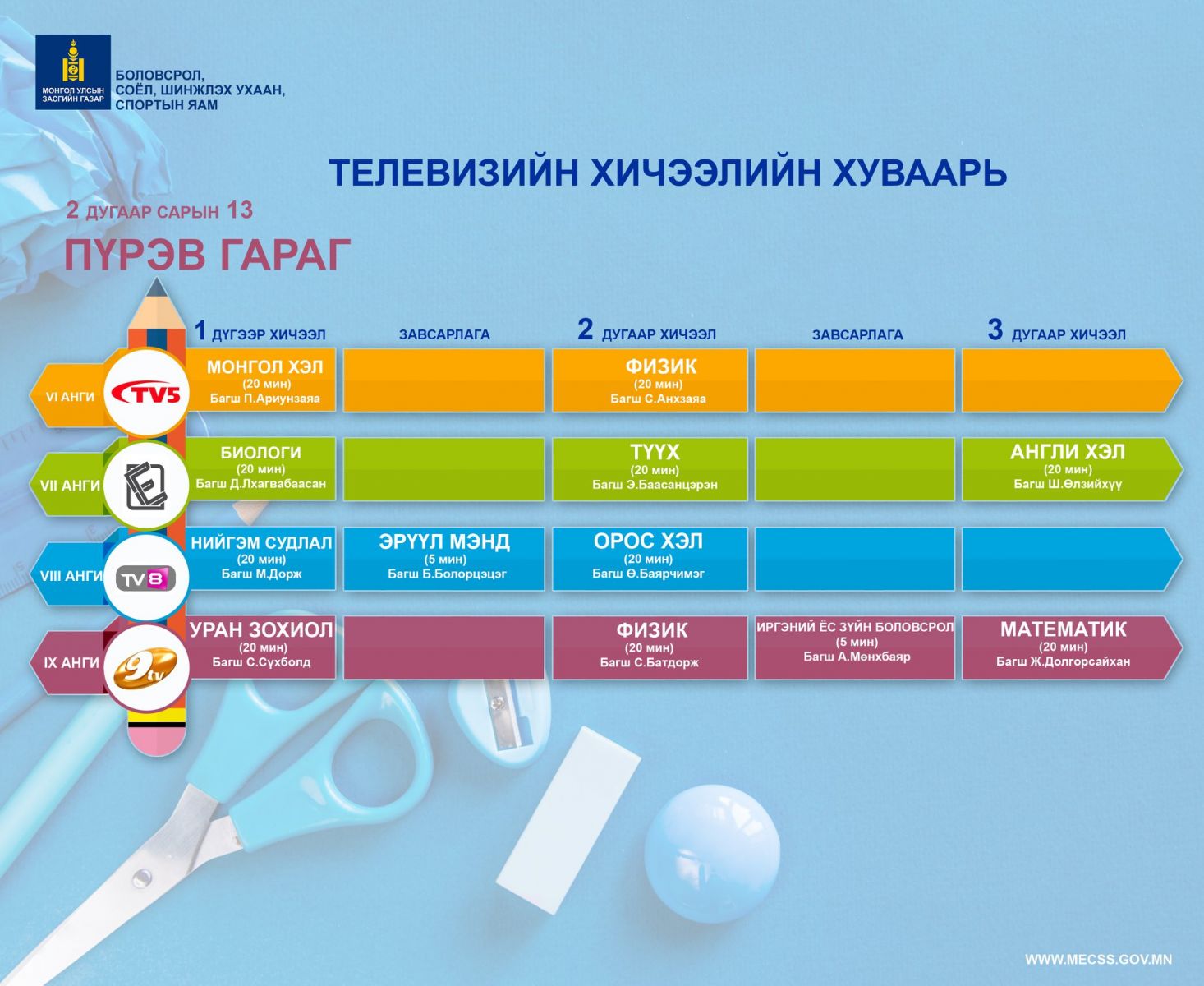 МОНГОЛ УЛСЫН ЗАСГИЙН ГАЗАР

БОЛОВСРОЛ, СОЁЛ, ШИНЖЛЭХ УХААН, СПОРТЫН ЯАМ

ТЕЛЕВИЗИЙН ХИЧЭЭЛИЙН ХУВААРЬ

2 ДУГААР САРЫН 13

ПҮРЭВ ГАРАГ

| | 1 ДҮГЭЭР ХИЧЭЭЛ | ЗАВСАРЛАГА | 2 ДУГААР ХИЧЭЭЛ | ЗАВСАРЛАГА | 3 ДУГААР ХИЧЭЭЛ |
|---|---|---|---|---|---|
| VI АНГИ TV5 | МОНГОЛ ХЭЛ (20 мин) Багш П.Ариунзаяа | | ФИЗИК (20 мин) Багш С.Анхзаяа | | |
| VII АНГИ | БИОЛОГИ (20 мин) Багш Д.Лхагвабаасан | | ТҮҮХ (20 мин) Багш Э.Баасанцэрэн | | АНГЛИ ХЭЛ (20 мин) Багш Ш.Өлзийхүү |
| VIII АНГИ TV8 | НИЙГЭМ СУДЛАЛ (20 мин) Багш М.Дорж | ЭРҮҮЛ МЭНД (5 мин) Багш Б.Болорцэцэг | ОРОС ХЭЛ (20 мин) Багш Ө.Баярчимэг | | |
| IX АНГИ 9tv | УРАН ЗОХИОЛ (20 мин) Багш С.Сүхболд | | ФИЗИК (20 мин) Багш С.Батдорж | ИРГЭНИЙ ЁС ЗҮЙН БОЛОВСРОЛ (5 мин) Багш А.Мөнхбаяр | МАТЕМАТИК (20 мин) Багш Ж.Долгорсайхан |

WWW.MECSS.GOV.MN